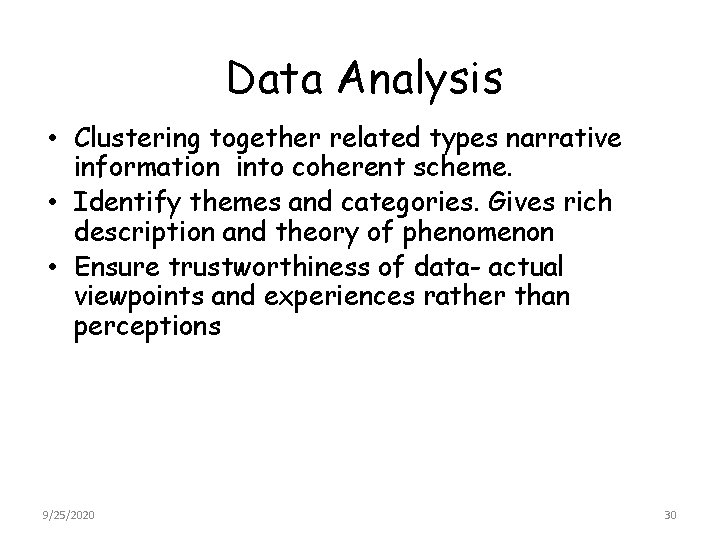 Data Analysis

• Clustering together related types narrative information into coherent scheme.
• Identify themes and categories. Gives rich description and theory of phenomenon
• Ensure trustworthiness of data- actual viewpoints and experiences rather than perceptions

9/25/2020

30